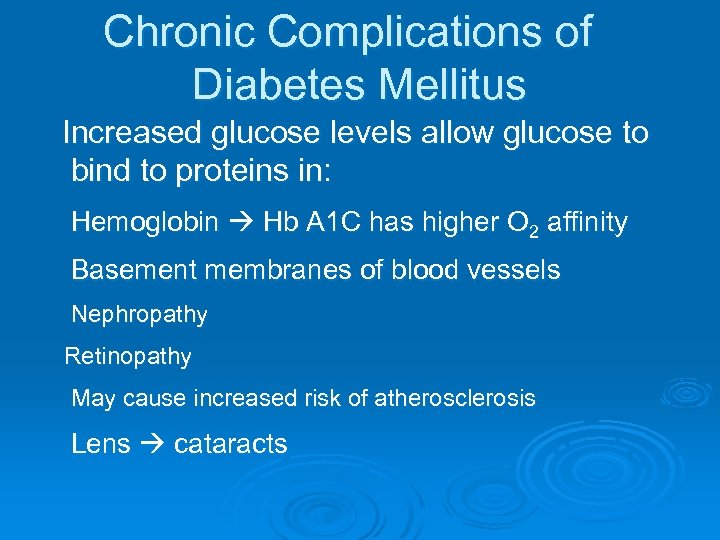 Chronic Complications of Diabetes Mellitus

Increased glucose levels allow glucose to bind to proteins in:

Hemoglobin → Hb A1C has higher $O_2$ affinity

Basement membranes of blood vessels

Nephropathy

Retinopathy

May cause increased risk of atherosclerosis

Lens → cataracts